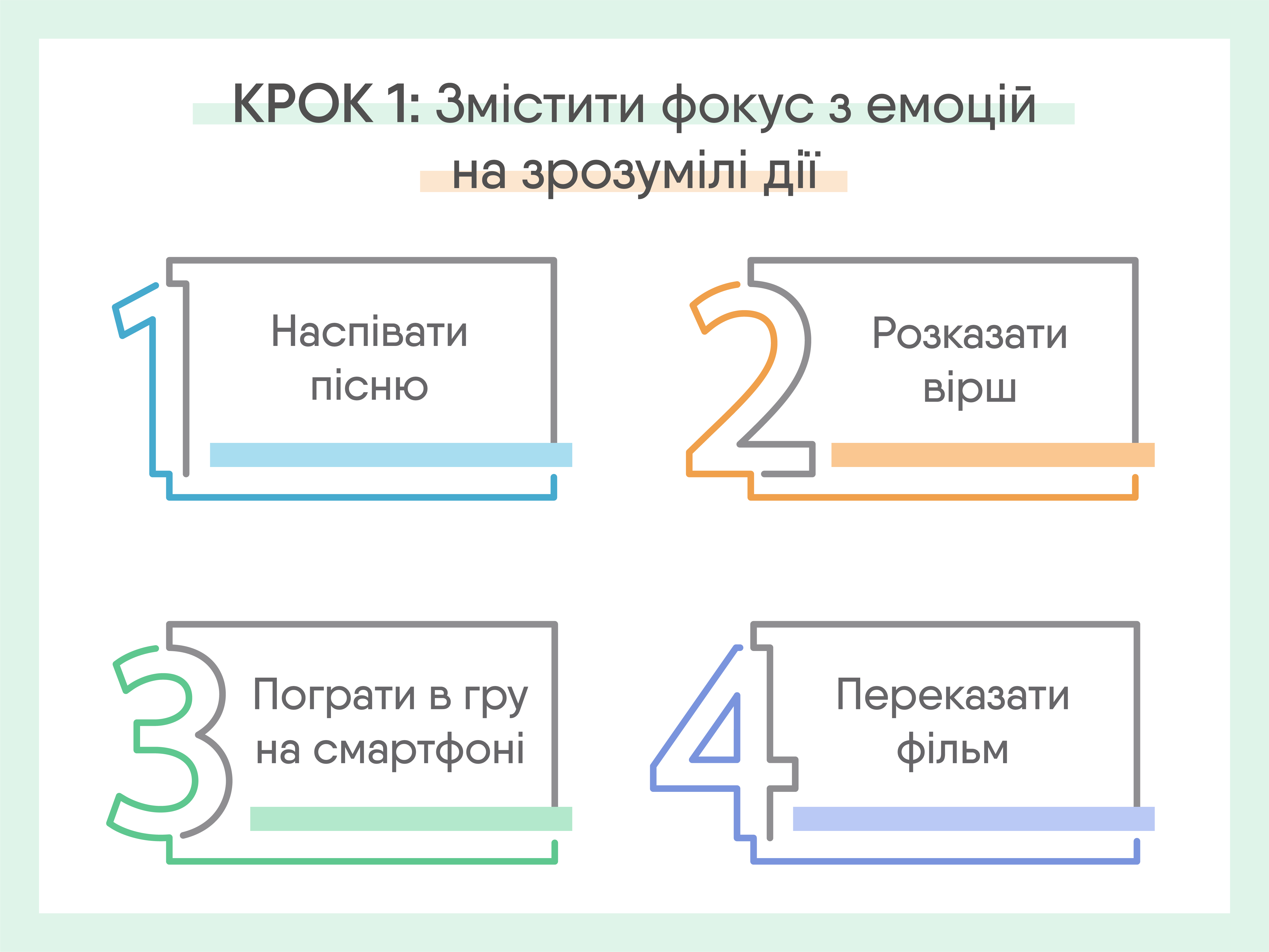 КРОК 1: Змістити фокус з емоцій на зрозумілі дії

1

Наспівати пісню

2

Розказати вірш

3

Пограти в гру на смартфоні

4

Переказати фільм